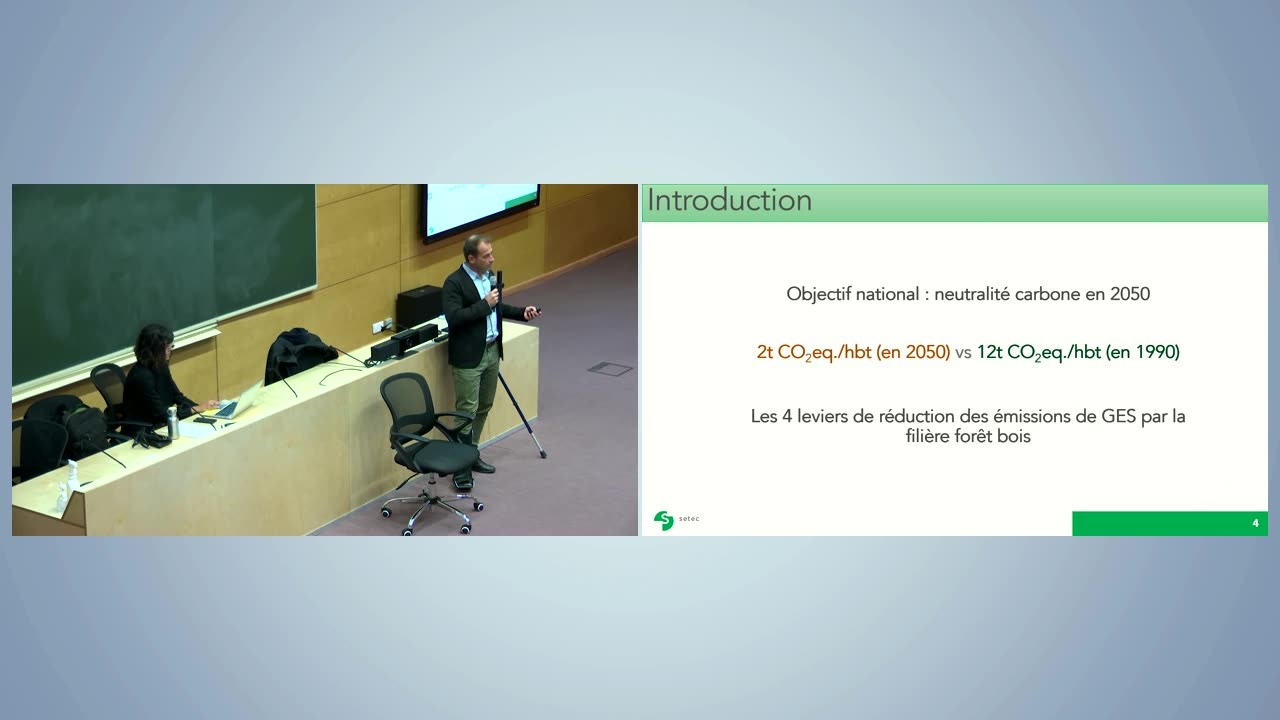 Introduction

Objectif national : neutralité carbone en 2050

2t $CO_2$eq./hbt (en 2050) vs 12t $CO_2$eq./hbt (en 1990)

Les 4 leviers de réduction des émissions de GES par la filière forêt bois

setec

4